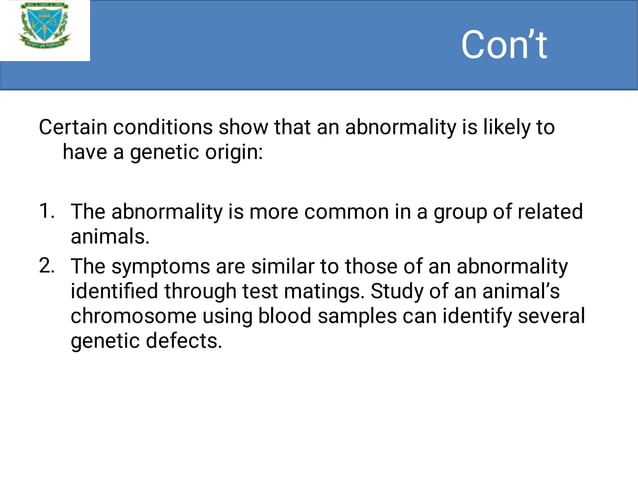 Con’t

Certain conditions show that an abnormality is likely to have a genetic origin:

1. The abnormality is more common in a group of related animals.
2. The symptoms are similar to those of an abnormality identified through test matings. Study of an animal’s chromosome using blood samples can identify several genetic defects.